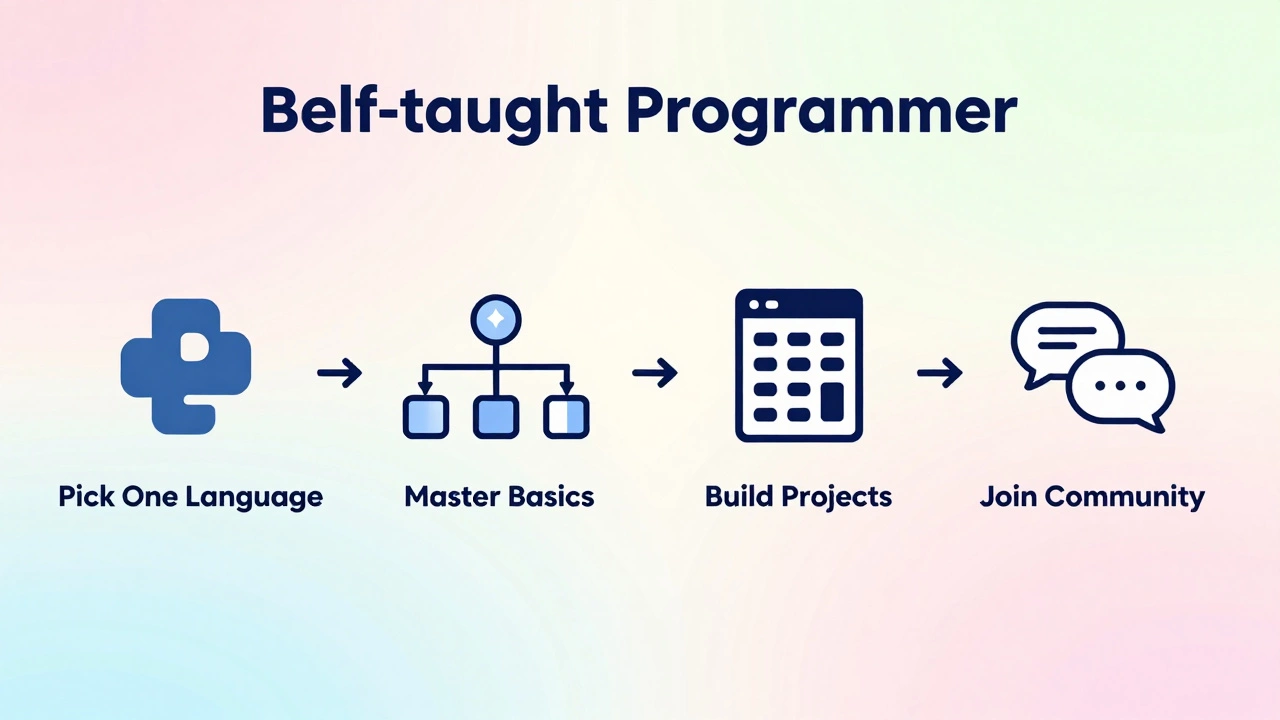 Belf-taught Programmer

Pick One Language

Master Basics

Build Projects

Join Community